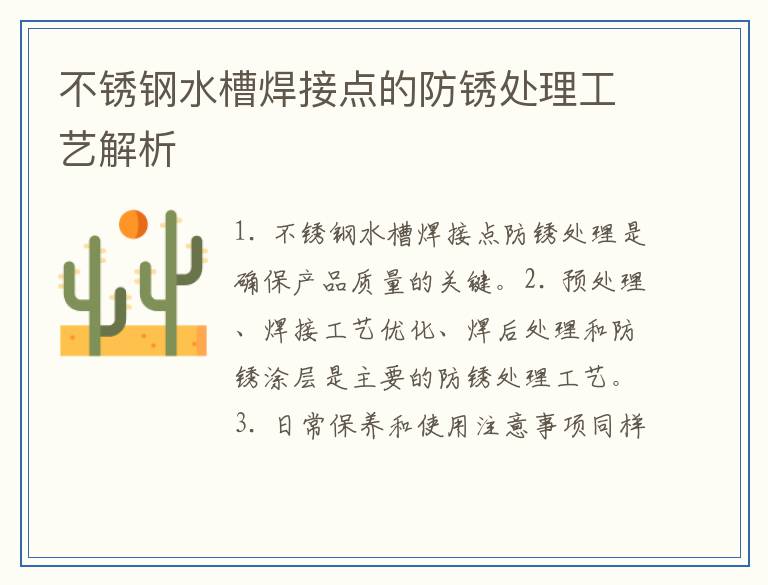 不锈钢水槽焊接点的防锈处理工艺解析

1. 不锈钢水槽焊接点防锈处理是确保产品质量的关键。2. 预处理、焊接工艺优化、焊后处理和防锈涂层是主要的防锈处理工艺。3. 日常保养和使用注意事项同样